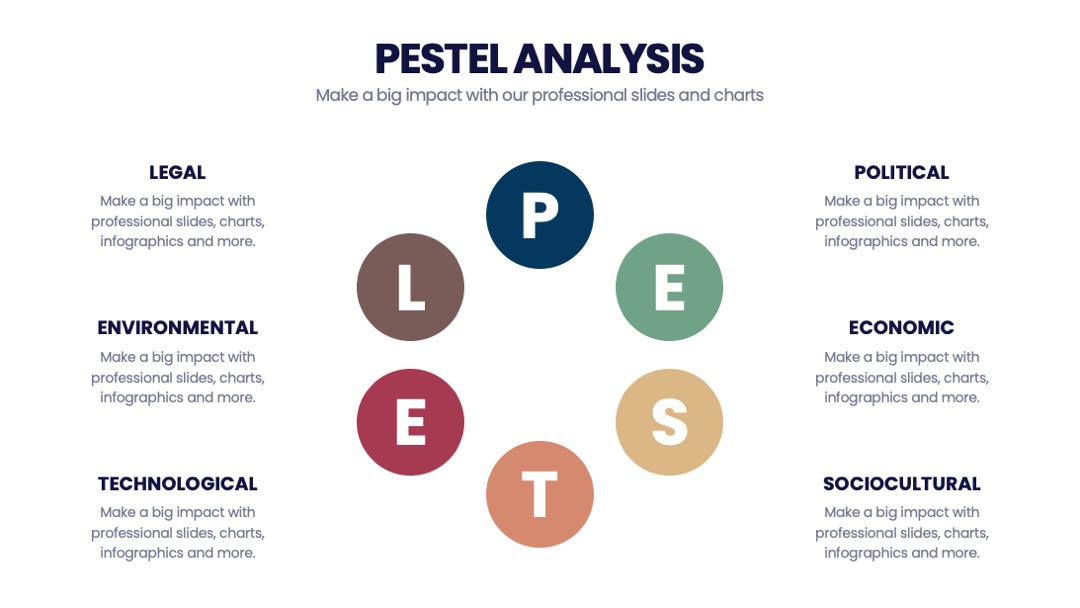 PESTEL ANALYSIS
Make a big impact with our professional slides and charts

LEGAL
Make a big impact with professional slides, charts, infographics and more.

ENVIRONMENTAL
Make a big impact with professional slides, charts, infographics and more.

TECHNOLOGICAL
Make a big impact with professional slides, charts, infographics and more.

P
E
S
T
E
L

POLITICAL
Make a big impact with professional slides, charts, infographics and more.

ECONOMIC
Make a big impact with professional slides, charts, infographics and more.

SOCIOCULTURAL
Make a big impact with professional slides, charts, infographics and more.